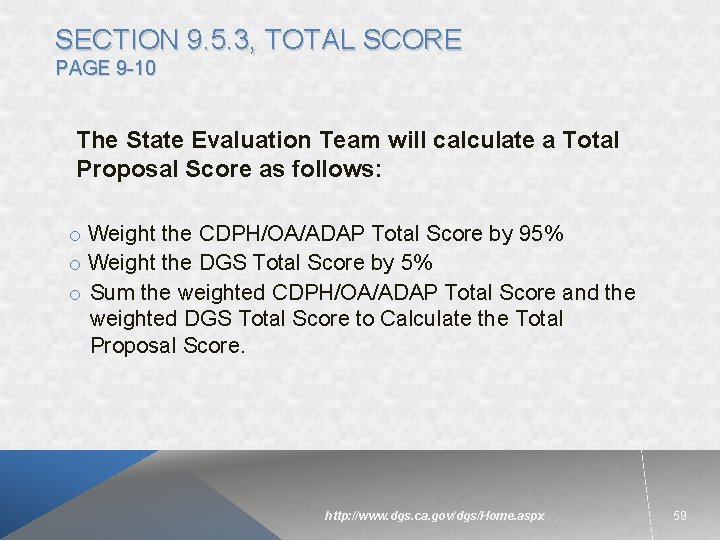 SECTION 9.5.3, TOTAL SCORE
PAGE 9-10

The State Evaluation Team will calculate a Total Proposal Score as follows:

o Weight the CDPH/OA/ADAP Total Score by 95%
o Weight the DGS Total Score by 5%
o Sum the weighted CDPH/OA/ADAP Total Score and the weighted DGS Total Score to Calculate the Total Proposal Score.

http://www.dgs.ca.gov/dgs/Home.aspx

59